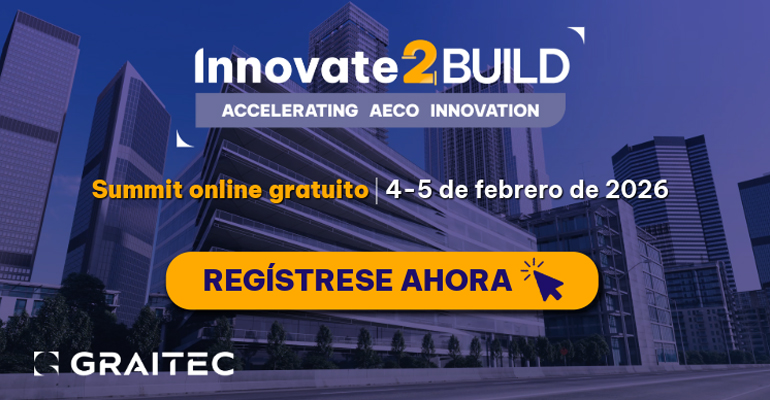 Innovate2BUILD
ACCELERATING AECO INNOVATION

Summit online gratuito | 4-5 de febrero de 2026

REGÍSTRESE AHORA

GRAITEC